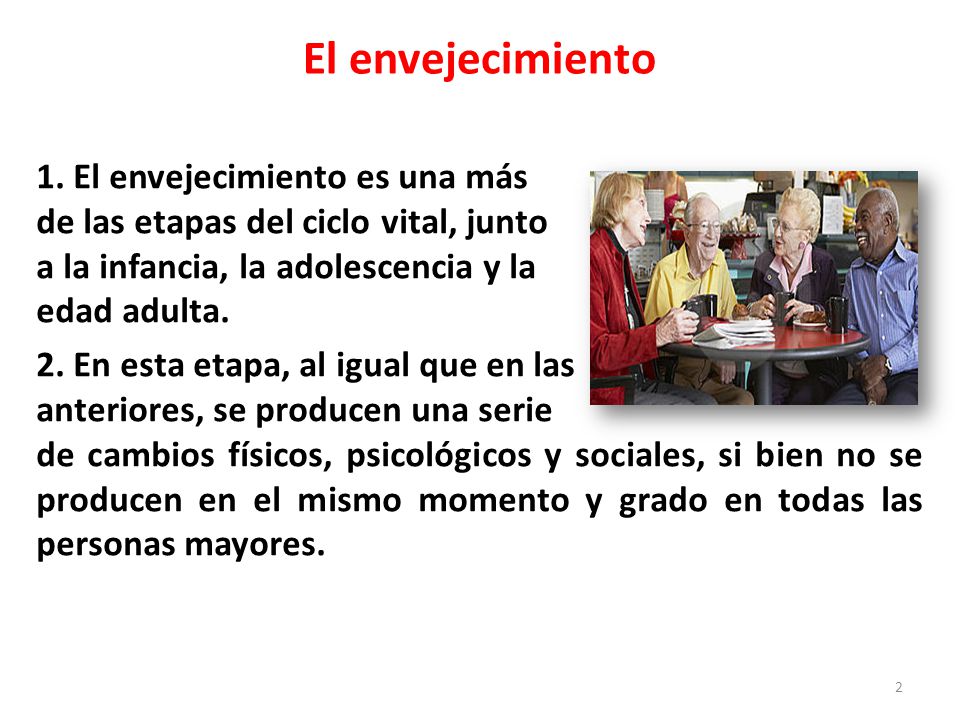 El envejecimiento

1. El envejecimiento es una más de las etapas del ciclo vital, junto a la infancia, la adolescencia y la edad adulta.

2. En esta etapa, al igual que en las anteriores, se producen una serie de cambios físicos, psicológicos y sociales, si bien no se producen en el mismo momento y grado en todas las personas mayores.

2